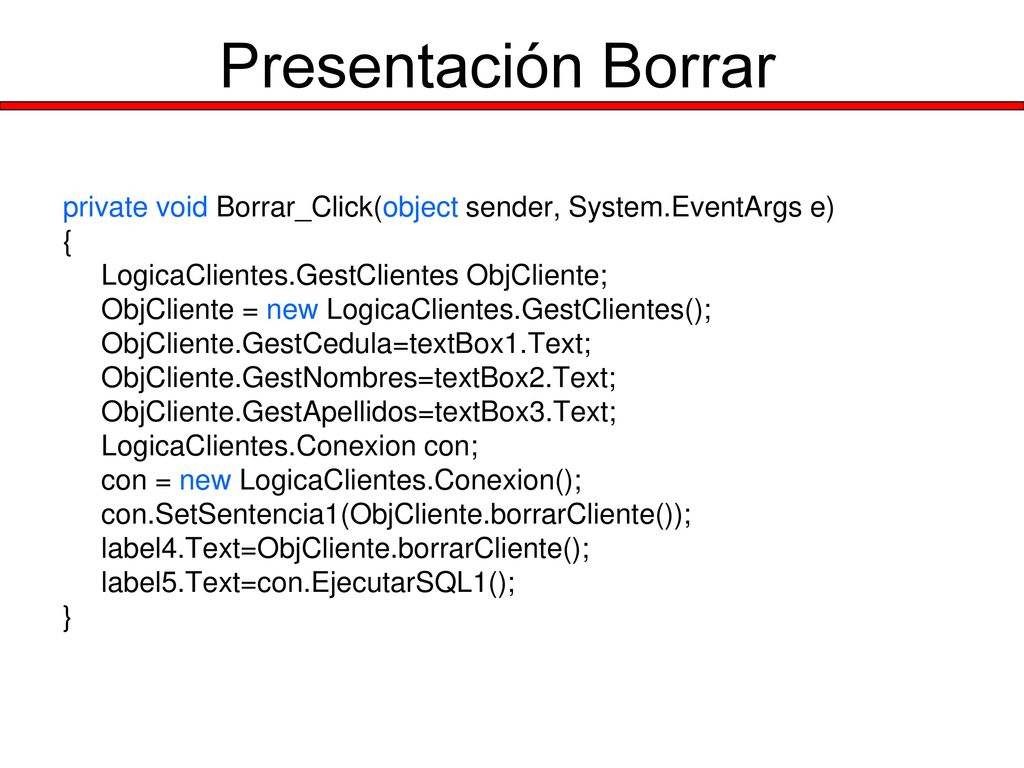 Presentación Borrar

private void Borrar_Click(object sender, System.EventArgs e)
{
LogicaClientes.GestClientes ObjCliente;
ObjCliente = new LogicaClientes.GestClientes();
ObjCliente.GestCedula=textBox1.Text;
ObjCliente.GestNombres=textBox2.Text;
ObjCliente.GestApellidos=textBox3.Text;
LogicaClientes.Conexion con;
con = new LogicaClientes.Conexion();
con.SetSentencia1(ObjCliente.borrarCliente());
label4.Text=ObjCliente.borrarCliente();
label5.Text=con.EjecutarSQL1();
}